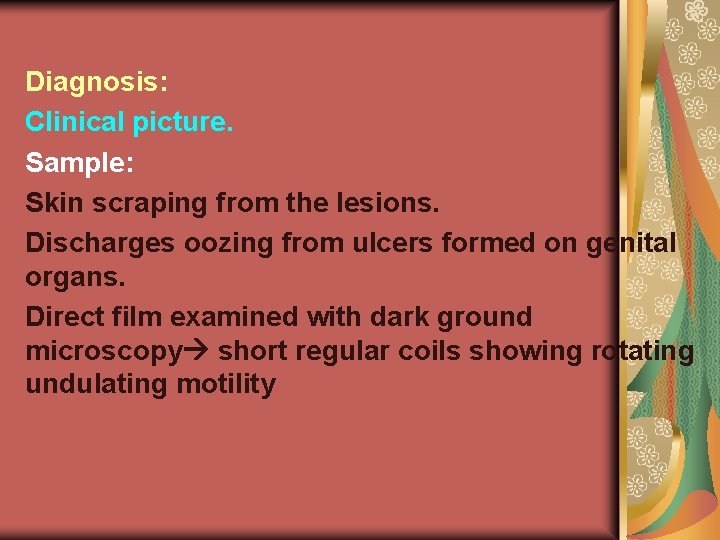 Diagnosis:

Clinical picture.

Sample:

Skin scraping from the lesions.

Discharges oozing from ulcers formed on genital organs.

Direct film examined with dark ground microscopy→ short regular coils showing rotating undulating motility